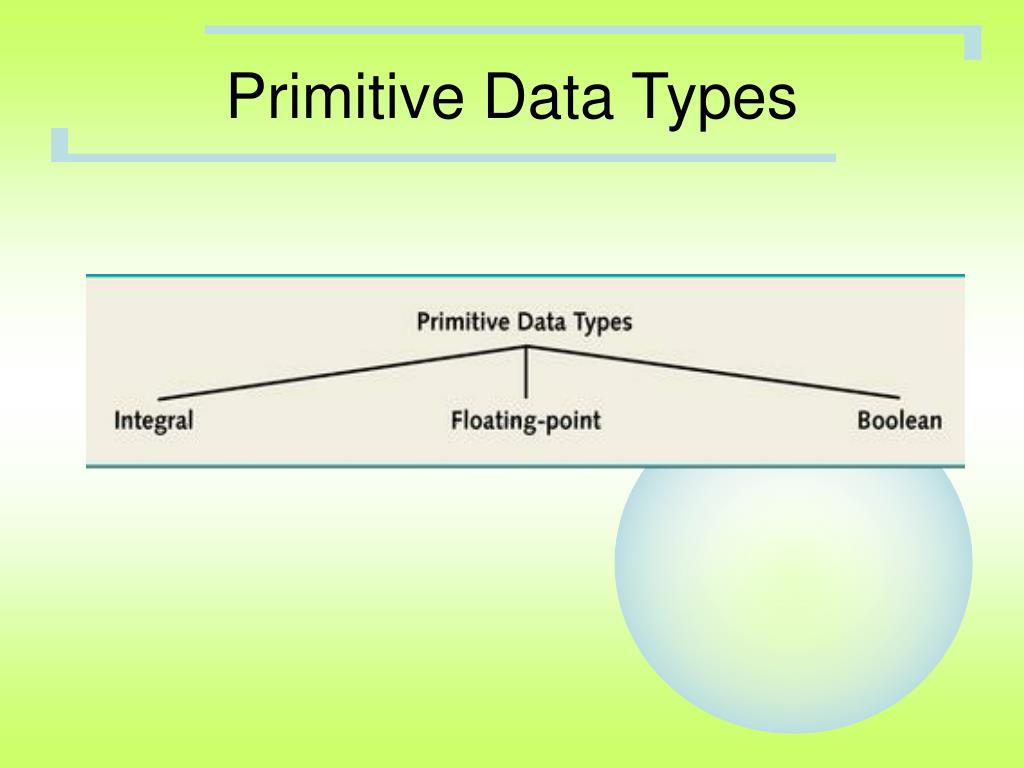 Primitive Data Types

Primitive Data Types

Integral

Floating-point

Boolean